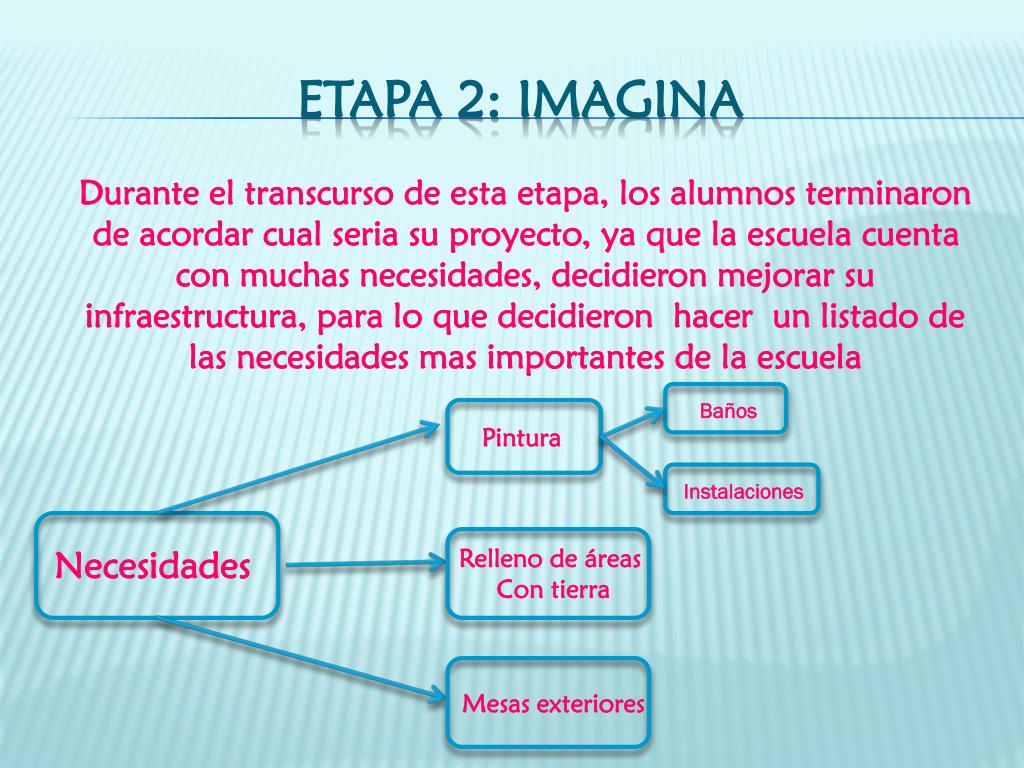 ETAPA 2: IMAGINA

Durante el transcurso de esta etapa, los alumnos terminaron de acordar cual seria su proyecto, ya que la escuela cuenta con muchas necesidades, decidieron mejorar su infraestructura, para lo que decidieron hacer un listado de las necesidades mas importantes de la escuela

Necesidades

Pintura

Baños

Instalaciones

Relleno de áreas Con tierra

Mesas exteriores